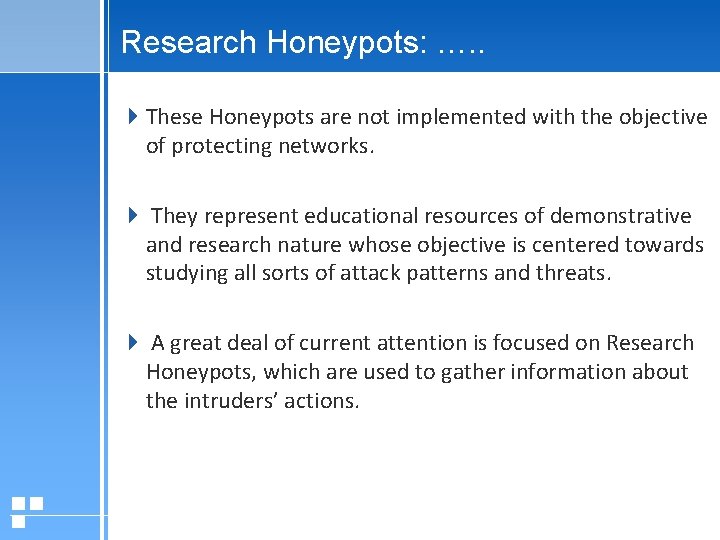 Research Honeypots: …..

These Honeypots are not implemented with the objective of protecting networks.

They represent educational resources of demonstrative and research nature whose objective is centered towards studying all sorts of attack patterns and threats.

A great deal of current attention is focused on Research Honeypots, which are used to gather information about the intruders’ actions.